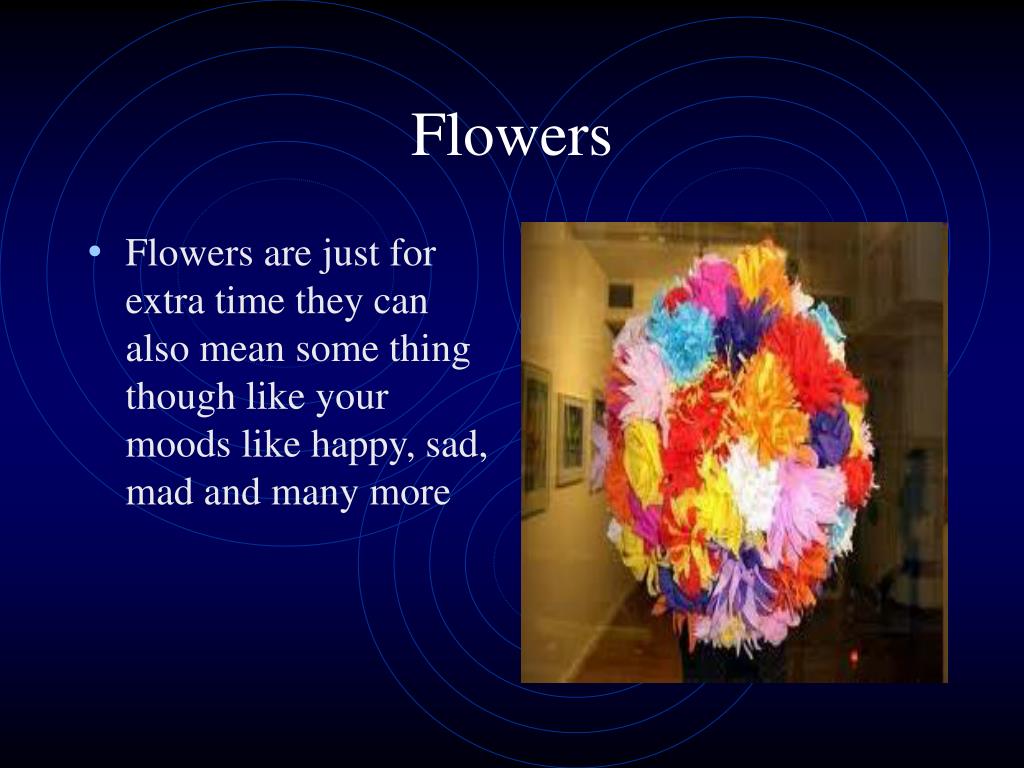 Flowers

• Flowers are just for extra time they can also mean some thing though like your moods like happy, sad, mad and many more